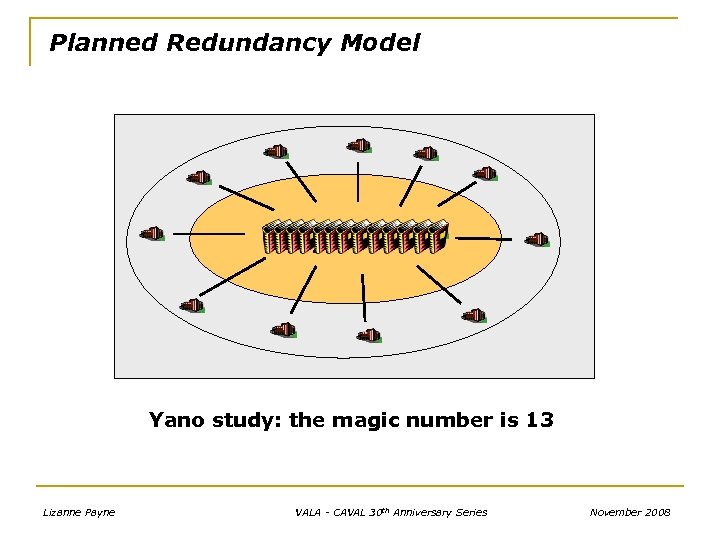 Planned Redundancy Model

Yano study: the magic number is 13

Lizanne Payne

VALA - CAVAL 30$^{th}$ Anniversary Series

November 2008